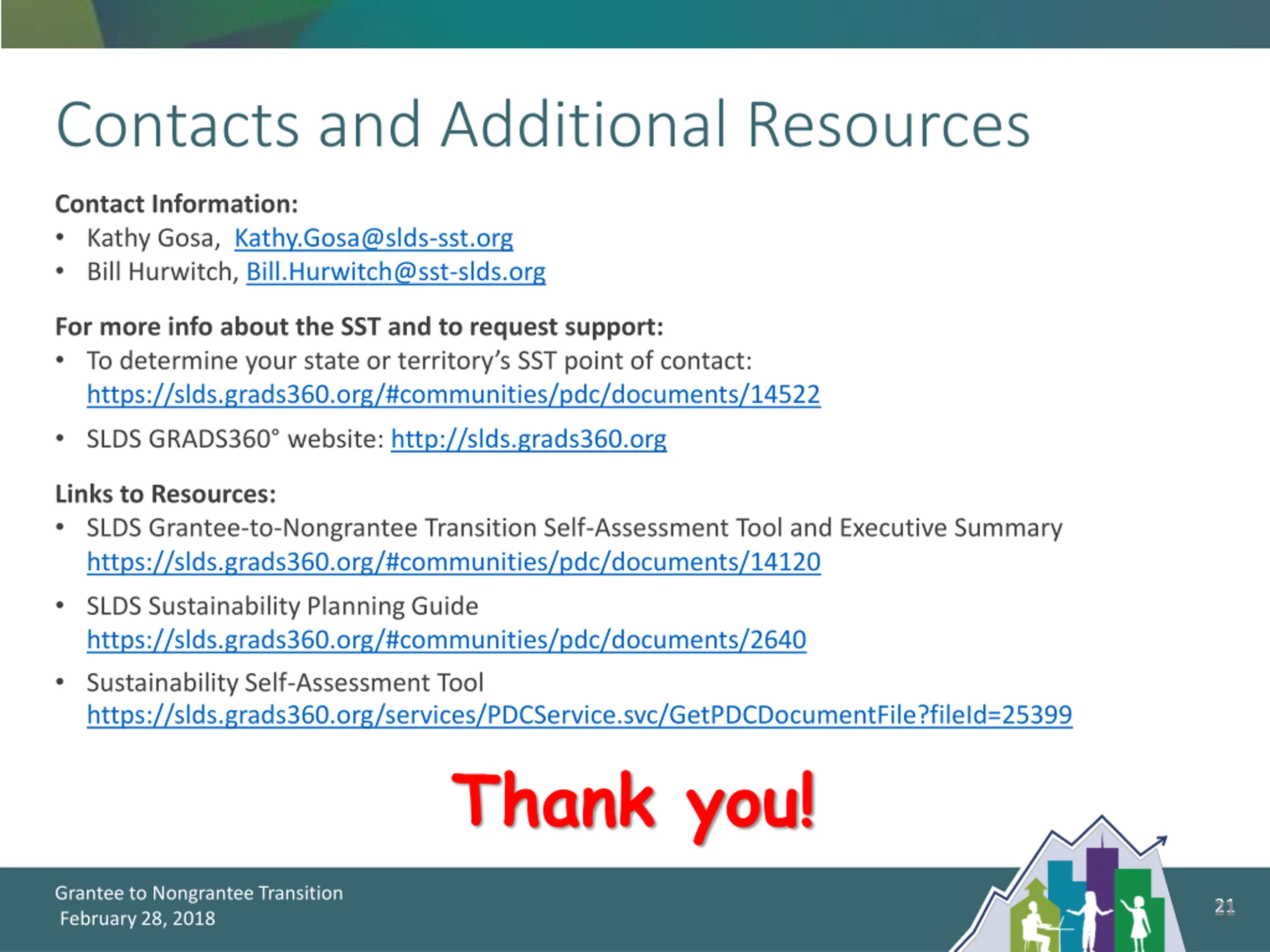 Contacts and Additional Resources

Contact Information:
• Kathy Gosa, Kathy.Gosa@slds-sst.org
• Bill Hurwitch, Bill.Hurwitch@sst-slds.org

For more info about the SST and to request support:
• To determine your state or territory's SST point of contact: https://slds.grads360.org/#communities/pdc/documents/14522
• SLDS GRADS360° website: http://slds.grads360.org

Links to Resources:
• SLDS Grantee-to-Nongrantee Transition Self-Assessment Tool and Executive Summary https://slds.grads360.org/#communities/pdc/documents/14120
• SLDS Sustainability Planning Guide https://slds.grads360.org/#communities/pdc/documents/2640
• Sustainability Self-Assessment Tool https://slds.grads360.org/services/PDCService.svc/GetPDCDocumentFile?fileId=25399

Thank you!

Grantee to Nongrantee Transition
February 28, 2018

21